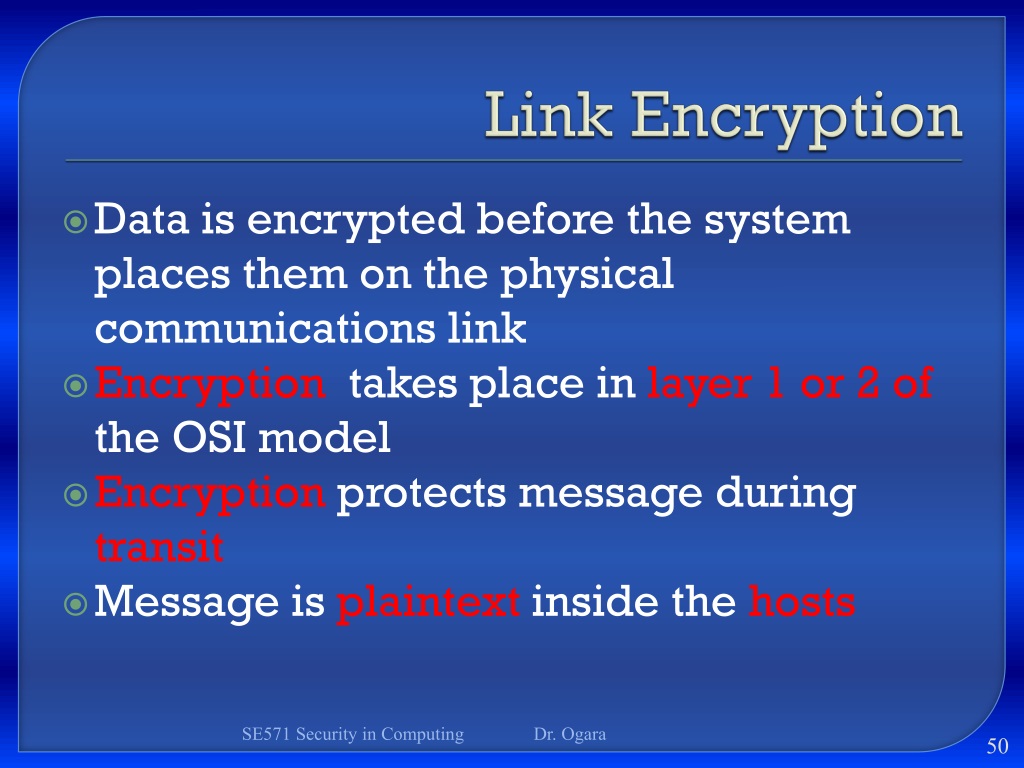 Link Encryption

Data is encrypted before the system places them on the physical communications link

Encryption takes place in layer 1 or 2 of the OSI model

Encryption protects message during transit

Message is plaintext inside the hosts

SE571 Security in Computing Dr. Ogara

50